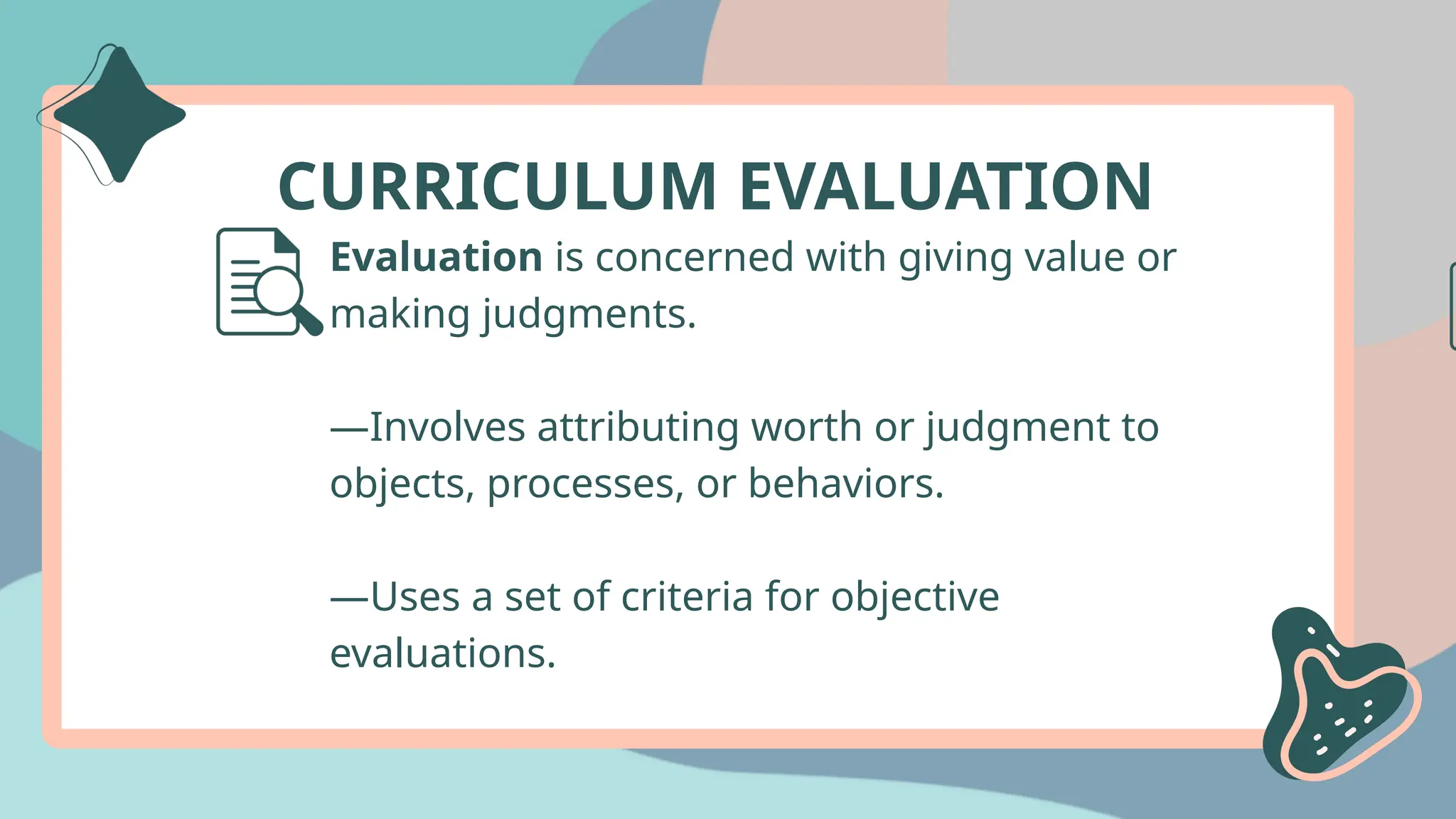 CURRICULUM EVALUATION

Evaluation is concerned with giving value or making judgments.

—Involves attributing worth or judgment to objects, processes, or behaviors.

—Uses a set of criteria for objective evaluations.